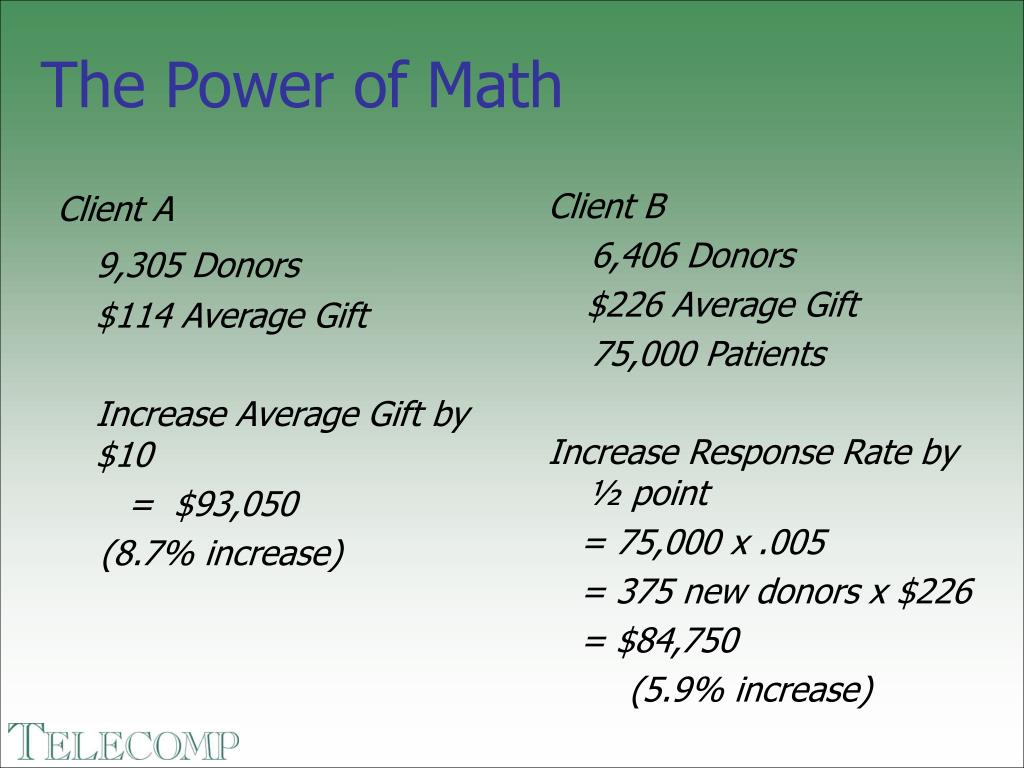 The Power of Math

Client A

9,305 Donors

\$114 Average Gift

Increase Average Gift by \$10

= \$93,050

(8.7% increase)

Client B

6,406 Donors

\$226 Average Gift

75,000 Patients

Increase Response Rate by ½ point

= 75,000 x .005

= 375 new donors x \$226

= \$84,750

(5.9% increase)

TELECOMP